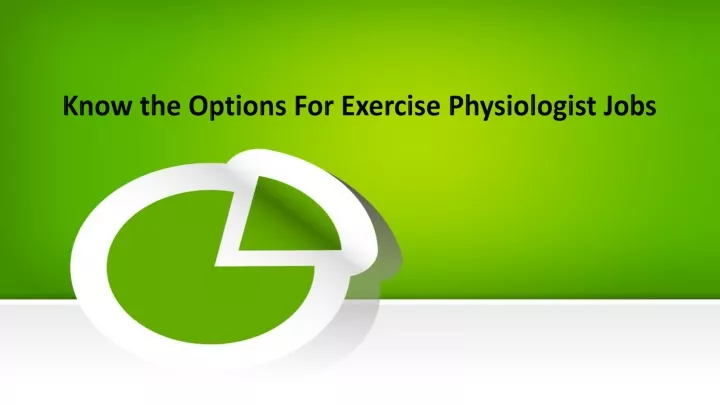 Know the Options For Exercise Physiologist Jobs